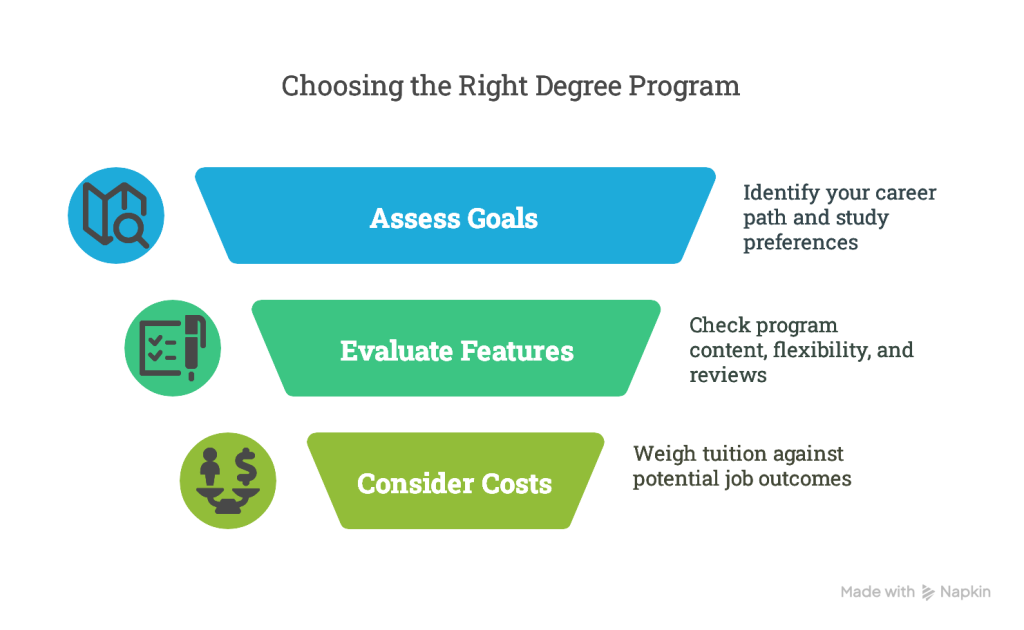 Choosing the Right Degree Program

Assess Goals

Identify your career path and study preferences

Evaluate Features

Check program content, flexibility, and reviews

Consider Costs

Weigh tuition against potential job outcomes

Made with Napkin